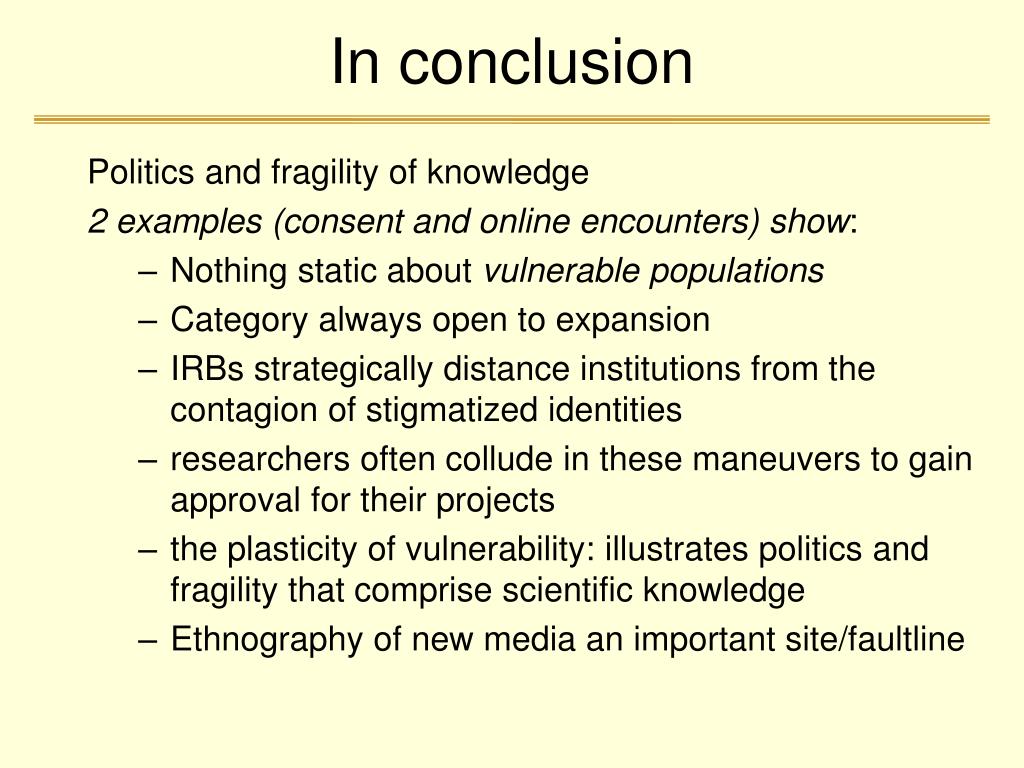 In conclusion

Politics and fragility of knowledge

2 examples (consent and online encounters) show:

– Nothing static about vulnerable populations
– Category always open to expansion
– IRBs strategically distance institutions from the contagion of stigmatized identities
– researchers often collude in these maneuvers to gain approval for their projects
– the plasticity of vulnerability: illustrates politics and fragility that comprise scientific knowledge
– Ethnography of new media an important site/faultline